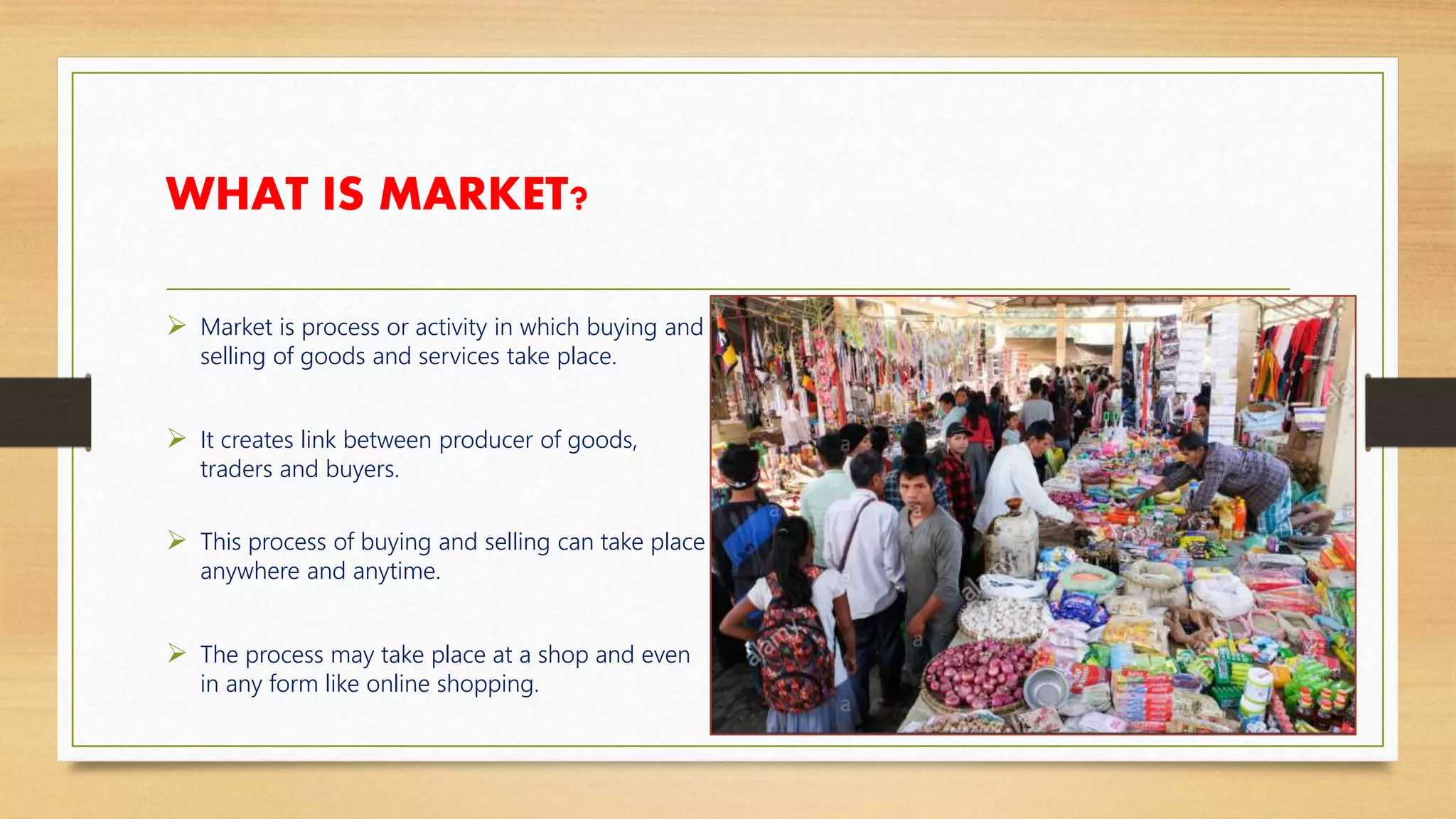 WHAT IS MARKET?

➢ Market is process or activity in which buying and selling of goods and services take place.

➢ It creates link between producer of goods, traders and buyers.

➢ This process of buying and selling can take place anywhere and anytime.

➢ The process may take place at a shop and even in any form like online shopping.

alamy